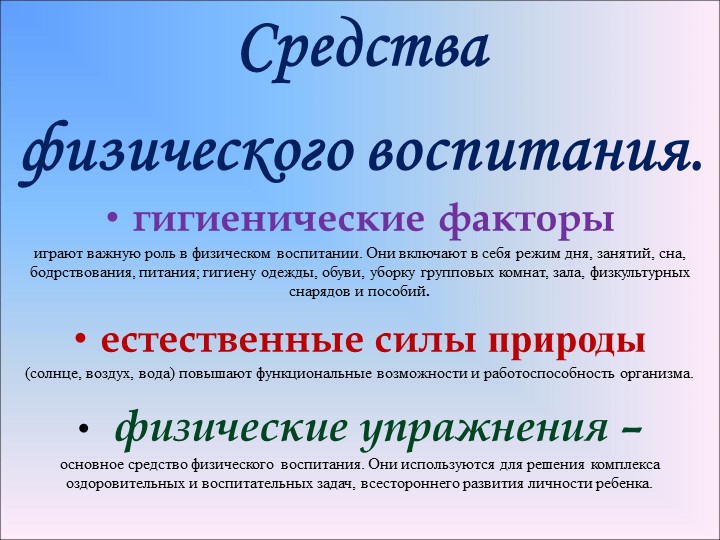 Средства физического воспитания.

• гигиенические факторы

играют важную роль в физическом воспитании. Они включают в себя режим дня, занятий, сна, бодрствования, питания; гигиену одежды, обуви, уборку групповых комнат, зала, физкультурных снарядов и пособий.

• естественные силы природы

(солнце, воздух, вода) повышают функциональные возможности и работоспособность организма.

• физические упражнения –

основное средство физического воспитания. Они используются для решения комплекса оздоровительных и воспитательных задач, всестороннего развития личности ребенка.